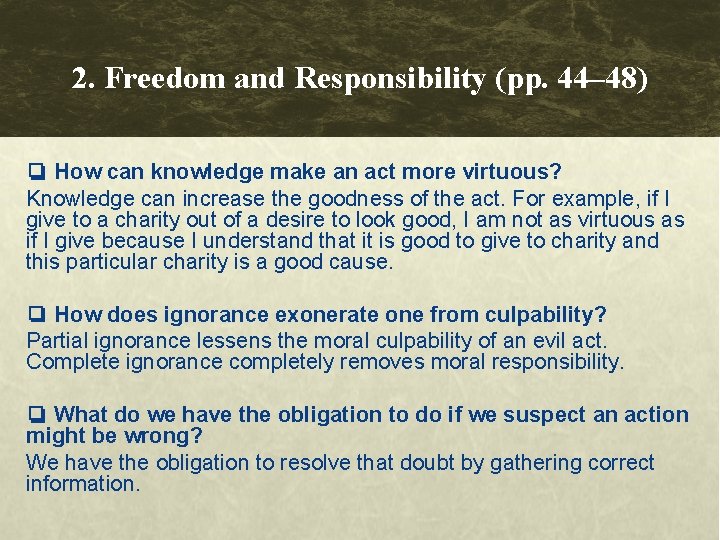 2. Freedom and Responsibility (pp. 44–48)

❑ How can knowledge make an act more virtuous?
Knowledge can increase the goodness of the act. For example, if I give to a charity out of a desire to look good, I am not as virtuous as if I give because I understand that it is good to give to charity and this particular charity is a good cause.

❑ How does ignorance exonerate one from culpability?
Partial ignorance lessens the moral culpability of an evil act. Complete ignorance completely removes moral responsibility.

❑ What do we have the obligation to do if we suspect an action might be wrong?
We have the obligation to resolve that doubt by gathering correct information.